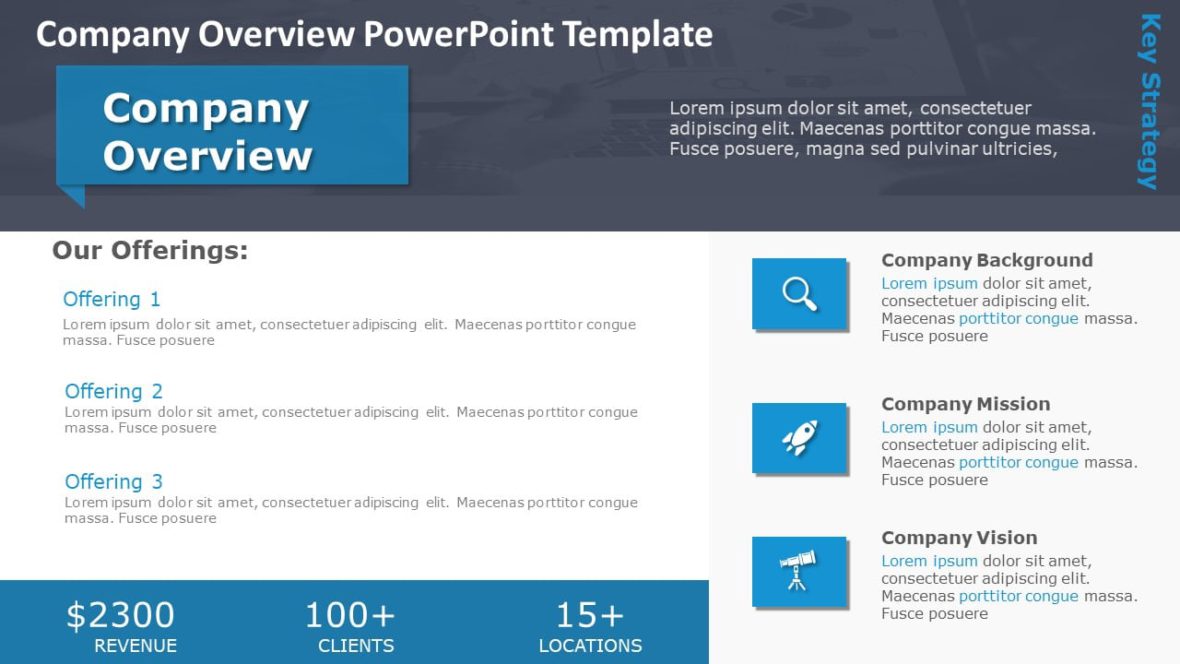 Company Overview PowerPoint Template

Company Overview

Lorem ipsum dolor sit amet, consectetuer adipiscing elit. Maecenas porttitor congue massa. Fusce posuere, magna sed pulvinar ultricies,

Key Strategy

Our Offerings:

Offering 1
Lorem ipsum dolor sit amet, consectetuer adipiscing elit. Maecenas porttitor congue massa. Fusce posuere

Offering 2
Lorem ipsum dolor sit amet, consectetuer adipiscing elit. Maecenas porttitor congue massa. Fusce posuere

Offering 3
Lorem ipsum dolor sit amet, consectetuer adipiscing elit. Maecenas porttitor congue massa. Fusce posuere

$2300
REVENUE

100+
CLIENTS

15+
LOCATIONS

Company Background
Lorem ipsum dolor sit amet, consectetuer adipiscing elit. Maecenas porttitor congue massa. Fusce posuere

Company Mission
Lorem ipsum dolor sit amet, consectetuer adipiscing elit. Maecenas porttitor congue massa. Fusce posuere

Company Vision
Lorem ipsum dolor sit amet, consectetuer adipiscing elit. Maecenas porttitor congue massa. Fusce posuere